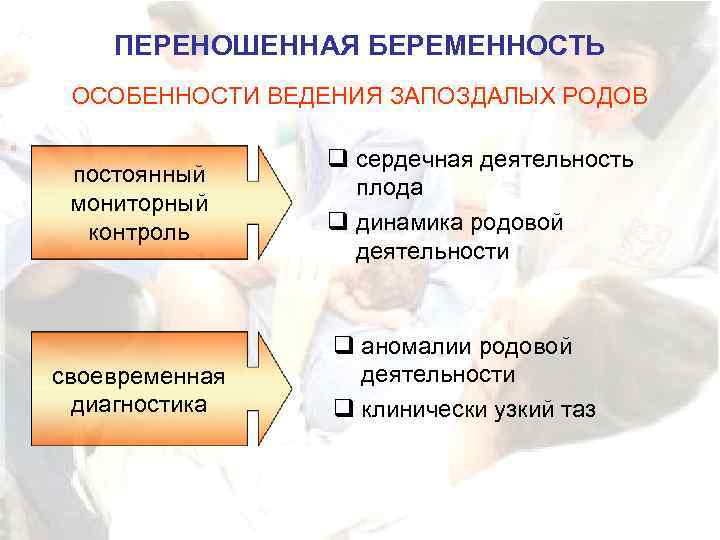 ПЕРЕНОШЕННАЯ БЕРЕМЕННОСТЬ

ОСОБЕННОСТИ ВЕДЕНИЯ ЗАПОЗДАЛЫХ РОДОВ

постоянный мониторный контроль

❑ сердечная деятельность плода

❑ динамика родовой деятельности

своевременная диагностика

❑ аномалии родовой деятельности

❑ клинически узкий таз